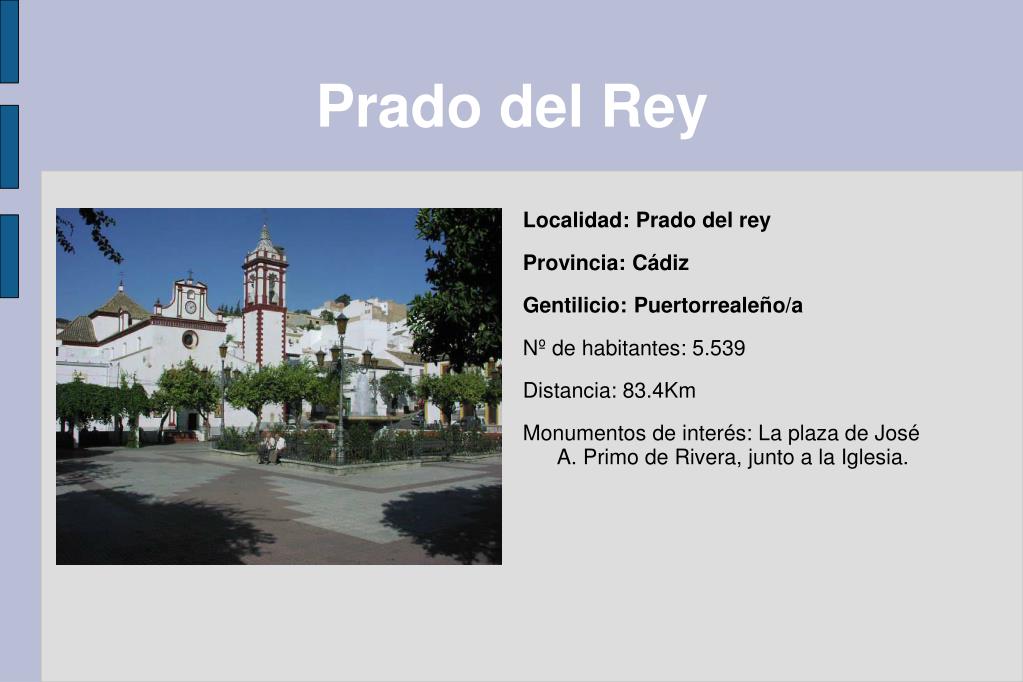 Prado del Rey

Localidad: Prado del rey

Provincia: Cádiz

Gentilicio: Puertorrealeño/a

Nº de habitantes: 5.539

Distancia: 83.4Km

Monumentos de interés: La plaza de José A. Primo de Rivera, junto a la Iglesia.